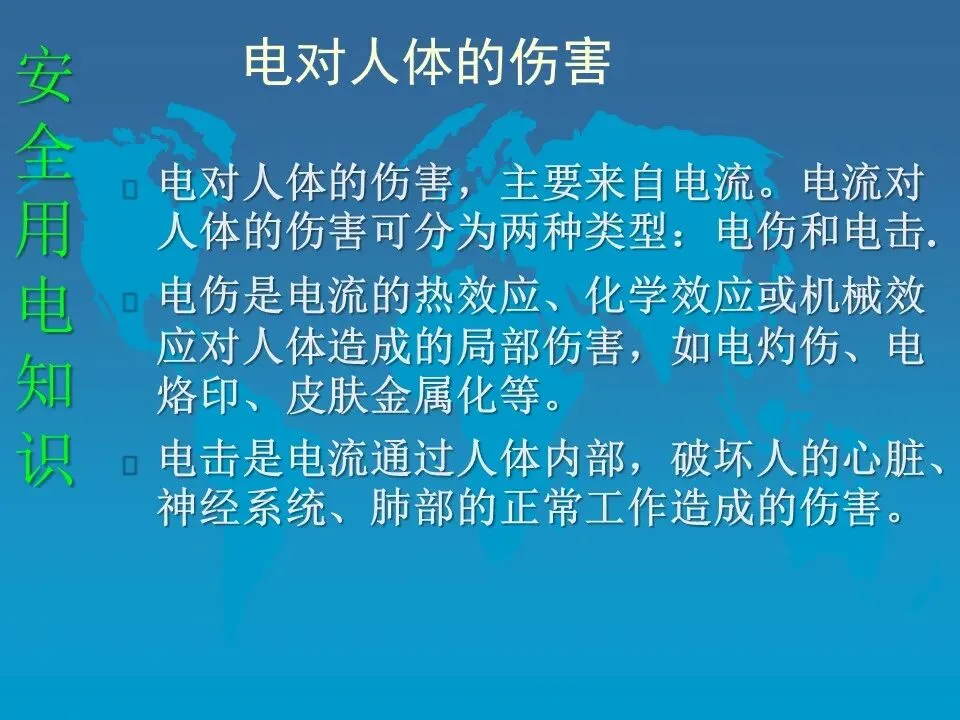 安全用电知识

电对人体的伤害

电对人体的伤害，主要来自电流。电流对人体的伤害可分为两种类型：电伤和电击.

电伤是电流的热效应、化学效应或机械效应对人体造成的局部伤害，如电灼伤、电烙印、皮肤金属化等。

电击是电流通过人体内部，破坏人的心脏、神经系统、肺部的正常工作造成的伤害。